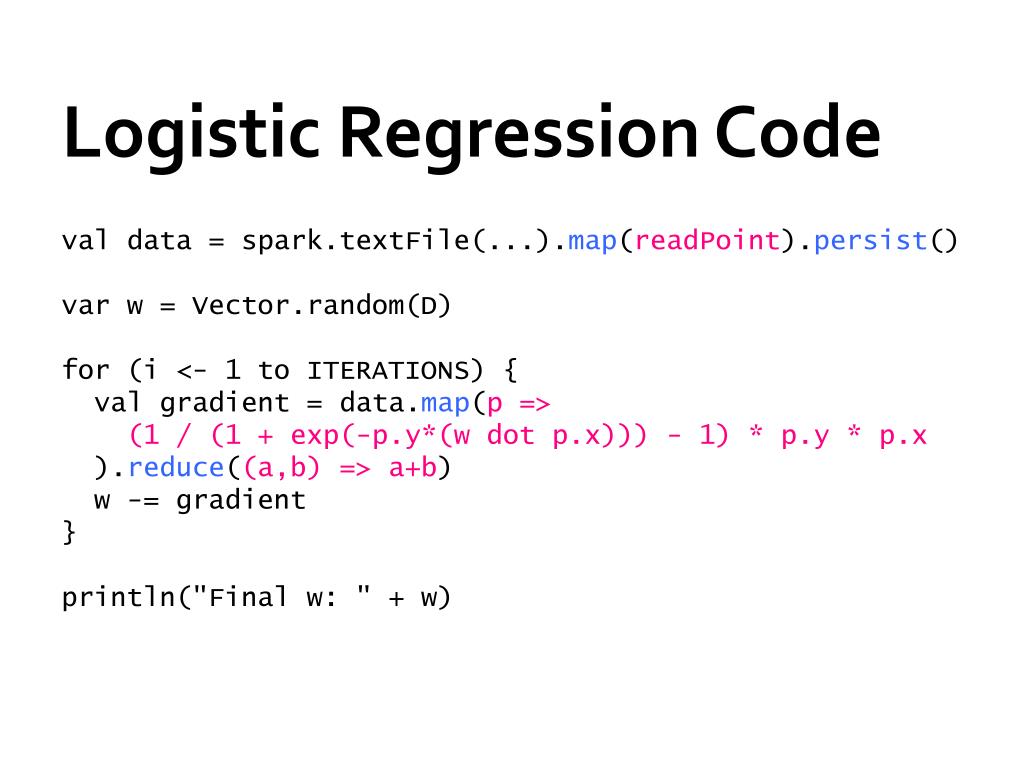 Logistic Regression Code

val data = spark.textFile(...).map(readPoint).persist()

var w = Vector.random(D)

for (i <- 1 to ITERATIONS) {
  val gradient = data.map(p =>
    (1 / (1 + exp(-p.y*(w dot p.x))) - 1) * p.y * p.x
  ).reduce((a,b) => a+b)
  w -= gradient
}

println("Final w: " + w)